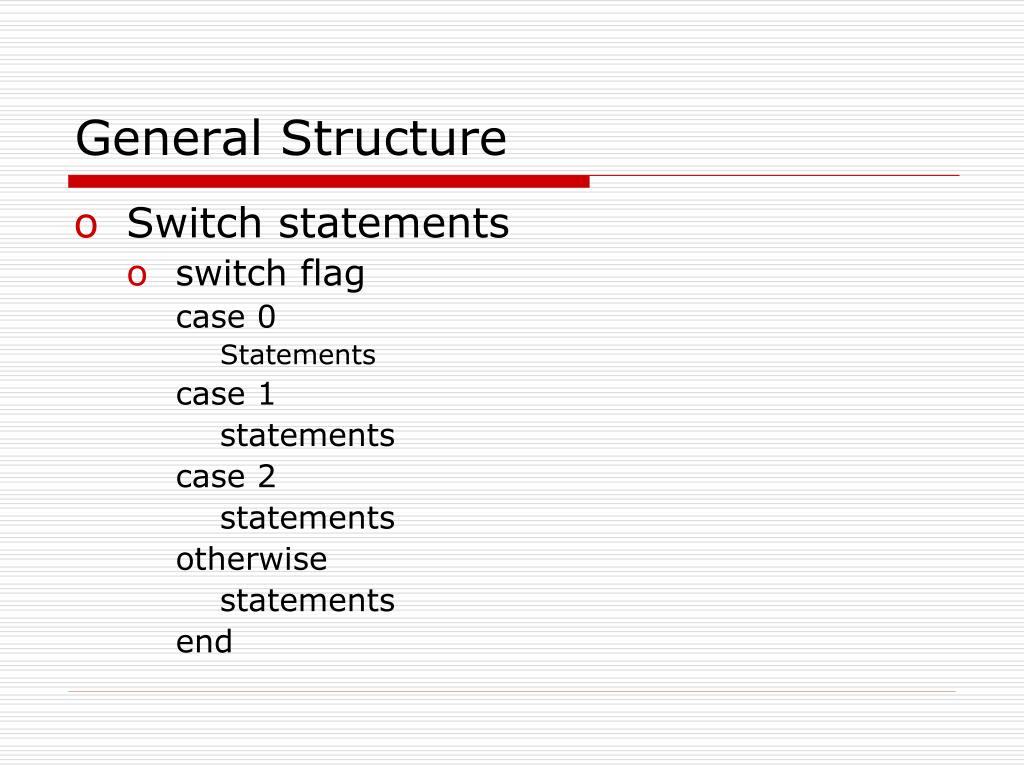 General Structure

o Switch statements
 o switch flag
 case 0
 Statements
 case 1
 statements
 case 2
 statements
 otherwise
 statements
 end